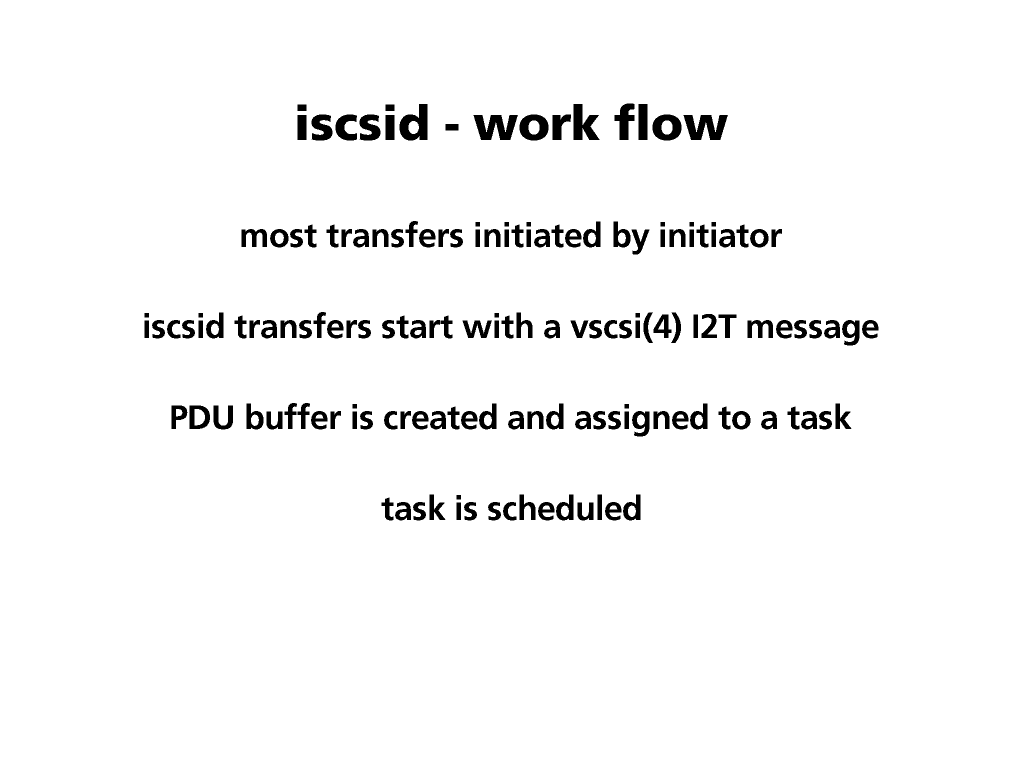 iscsid - work flow

most transfers initiated by initiator

iscsid transfers start with a vscsi(4) I2T message

PDU buffer is created and assigned to a task

task is scheduled